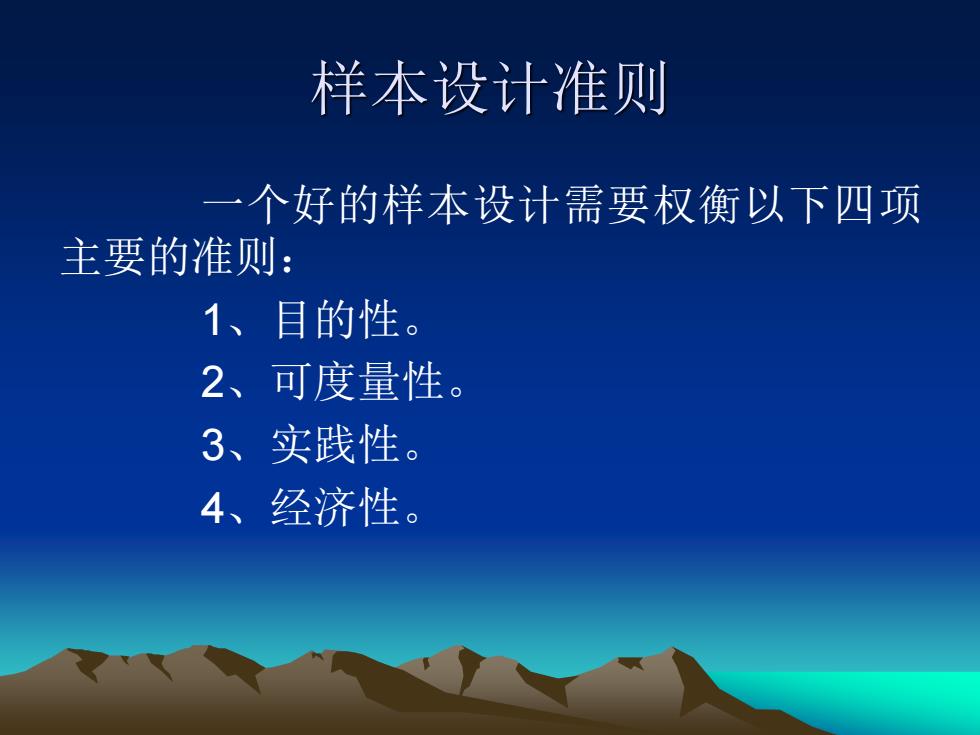 样本设计准则

一个好的样本设计需要权衡以下四项主要的准则：

1、目的性。

2、可度量性。

3、实践性。

4、经济性。